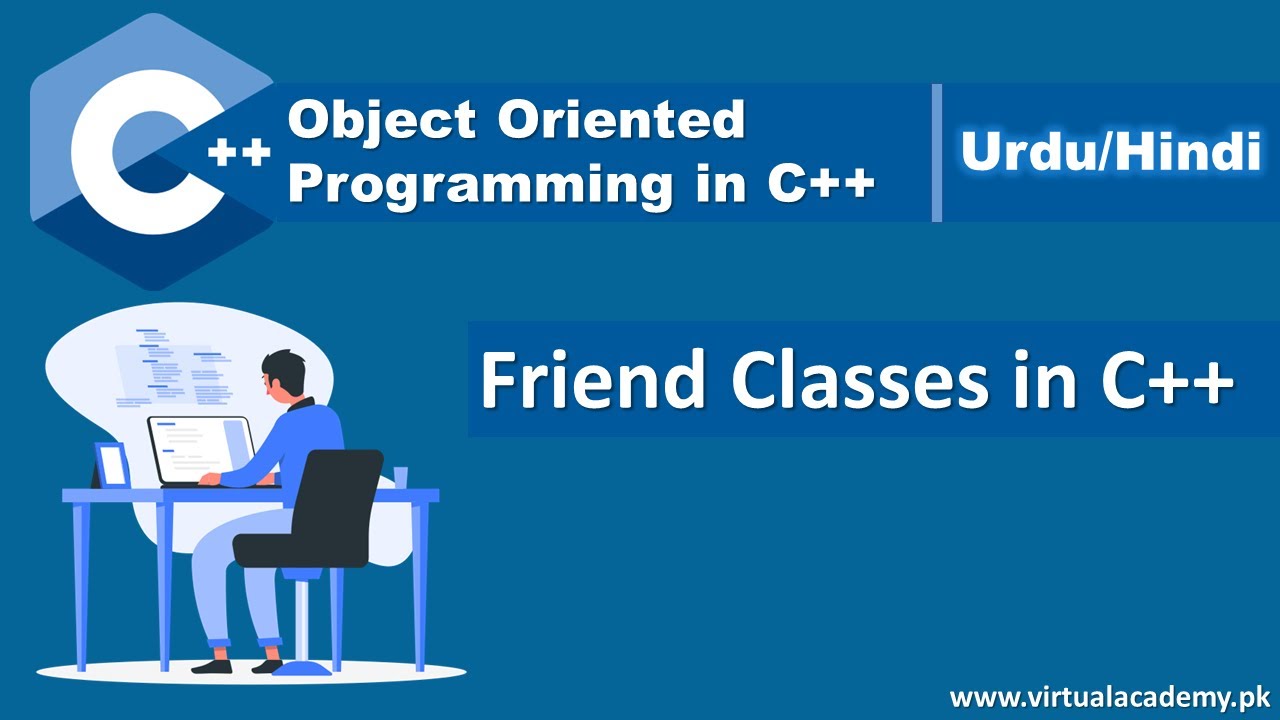 C++

Object Oriented Programming in C++

Urdu/Hindi

Friend Classes in C++

www.virtualacademy.pk